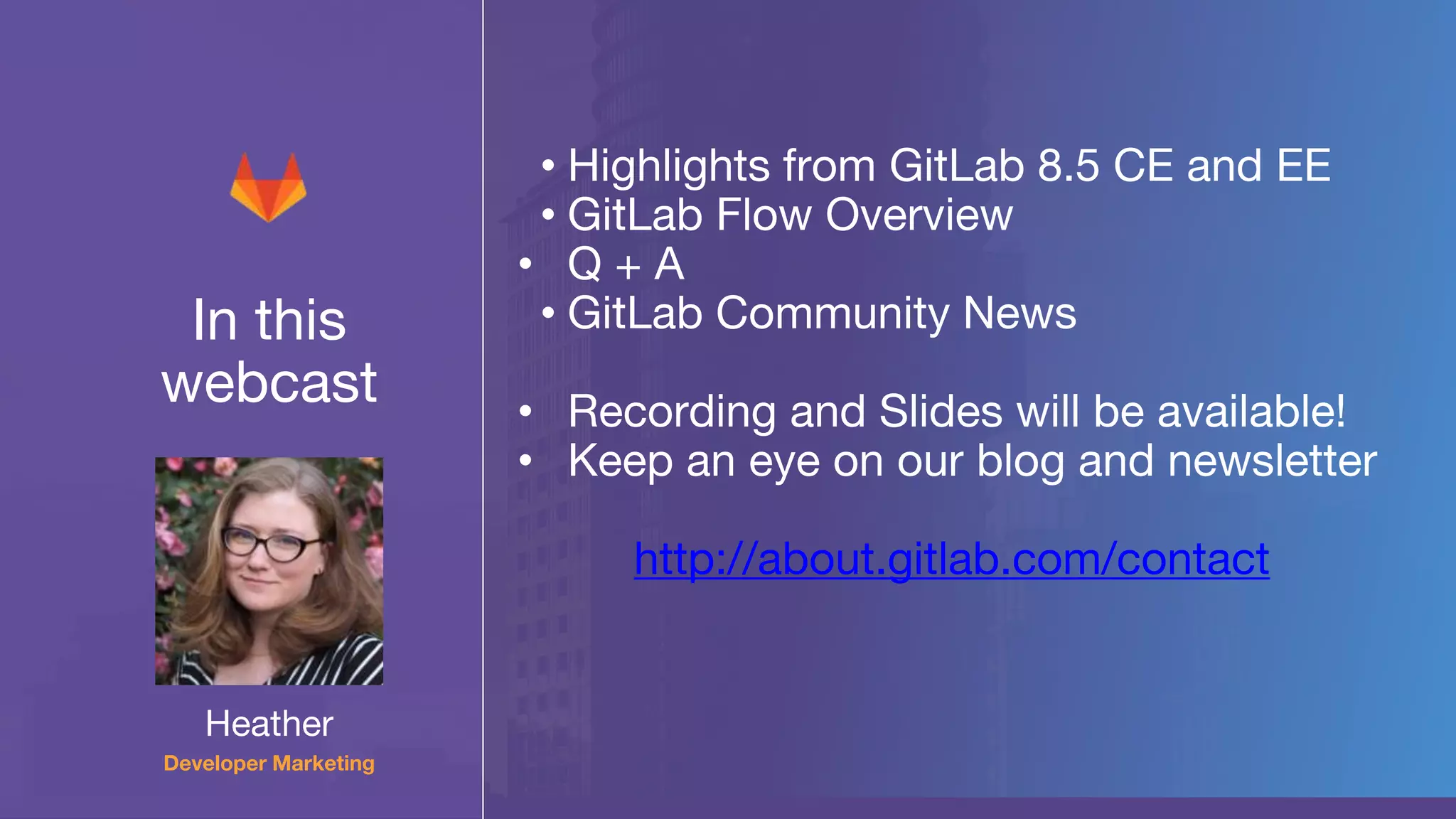 In this webcast

Heather
Developer Marketing

• Highlights from GitLab 8.5 CE and EE
• GitLab Flow Overview
• Q + A
• GitLab Community News

• Recording and Slides will be available!
• Keep an eye on our blog and newsletter

http://about.gitlab.com/contact